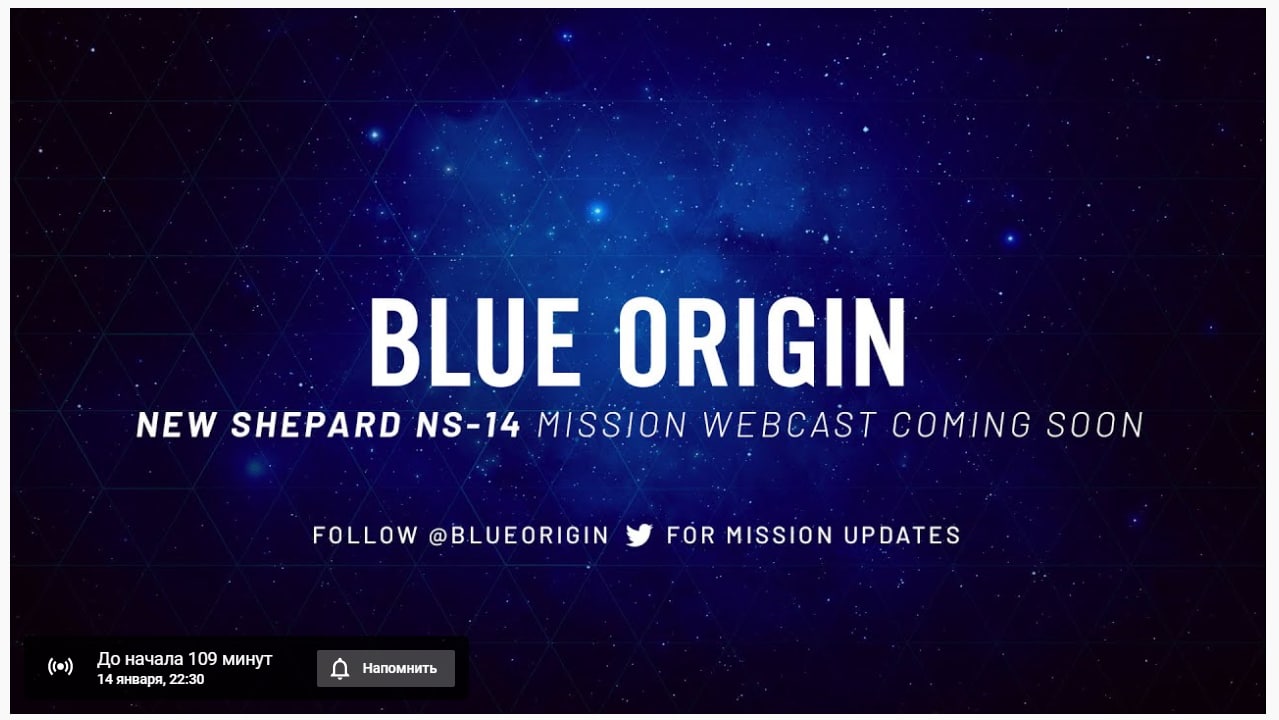 BLUE ORIGIN

NEW SHEPARD NS-14 MISSION WEBCAST COMING SOON

FOLLOW @BLUEORIGIN FOR MISSION UPDATES

До начала 109 минут
14 января, 22:30

Напомнить